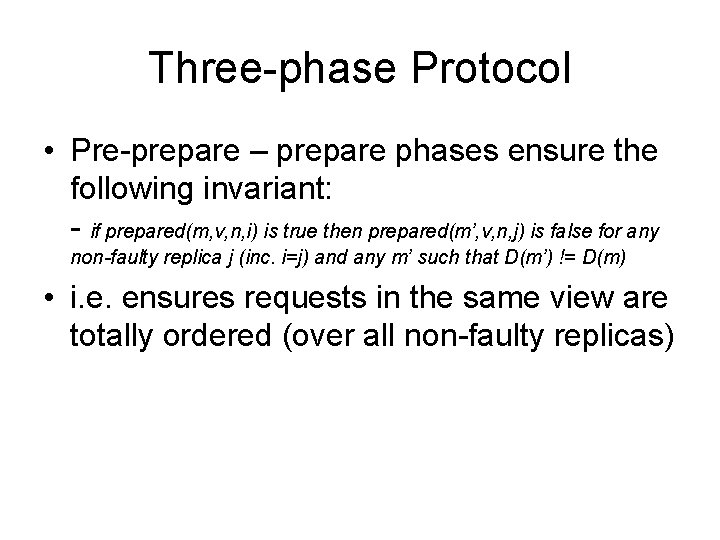 Three-phase Protocol

• Pre-prepare – prepare phases ensure the following invariant:

- if prepared(m,v,n,i) is true then prepared(m',v,n,j) is false for any non-faulty replica j (inc. i=j) and any m' such that D(m') != D(m)

• i.e. ensures requests in the same view are totally ordered (over all non-faulty replicas)